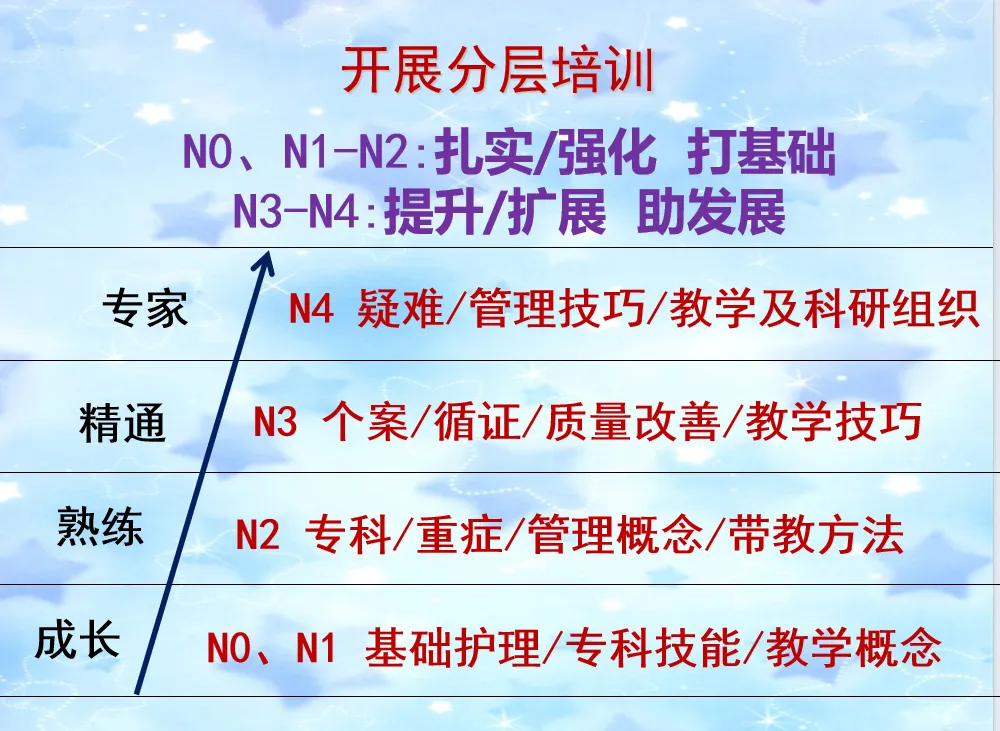 开展分层培训

N0、N1-N2:扎实/强化 打基础
N3-N4:提升/扩展 助发展

专家 N4 疑难/管理技巧/教学及科研组织

精通 N3 个案/循证/质量改善/教学技巧

熟练 N2 专科/重症/管理概念/带教方法

成长 N0、N1 基础护理/专科技能/教学概念